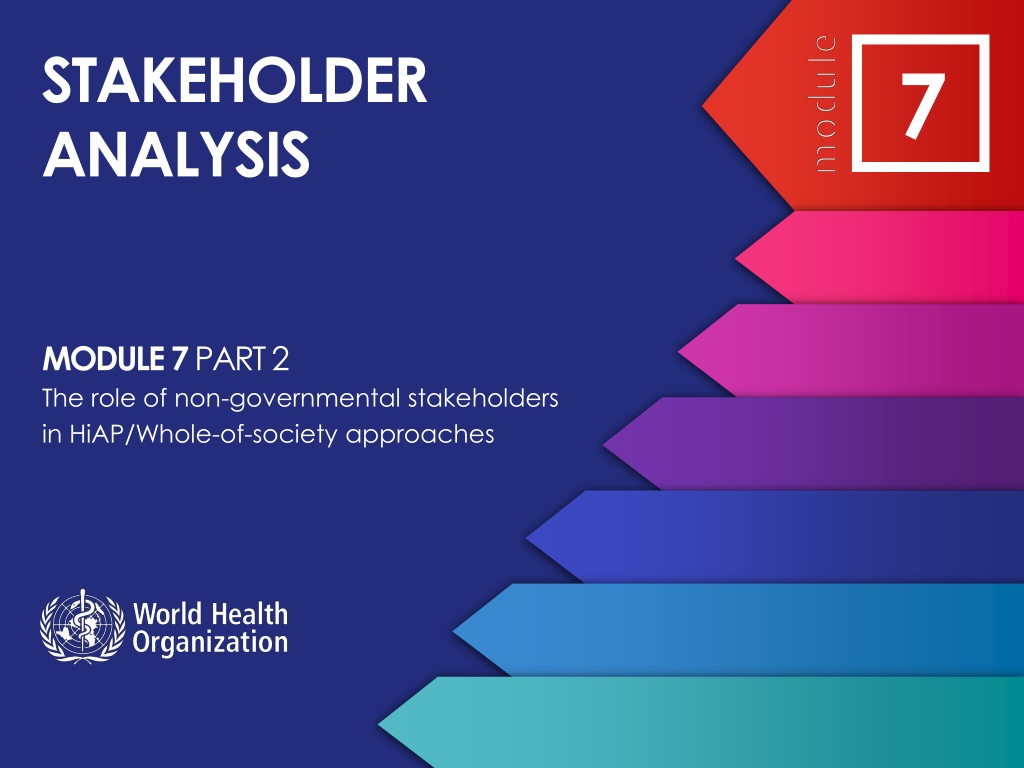 STAKEHOLDER ANALYSIS

module 7

MODULE 7 PART 2
The role of non-governmental stakeholders in HiAP/Whole-of-society approaches

World Health Organization